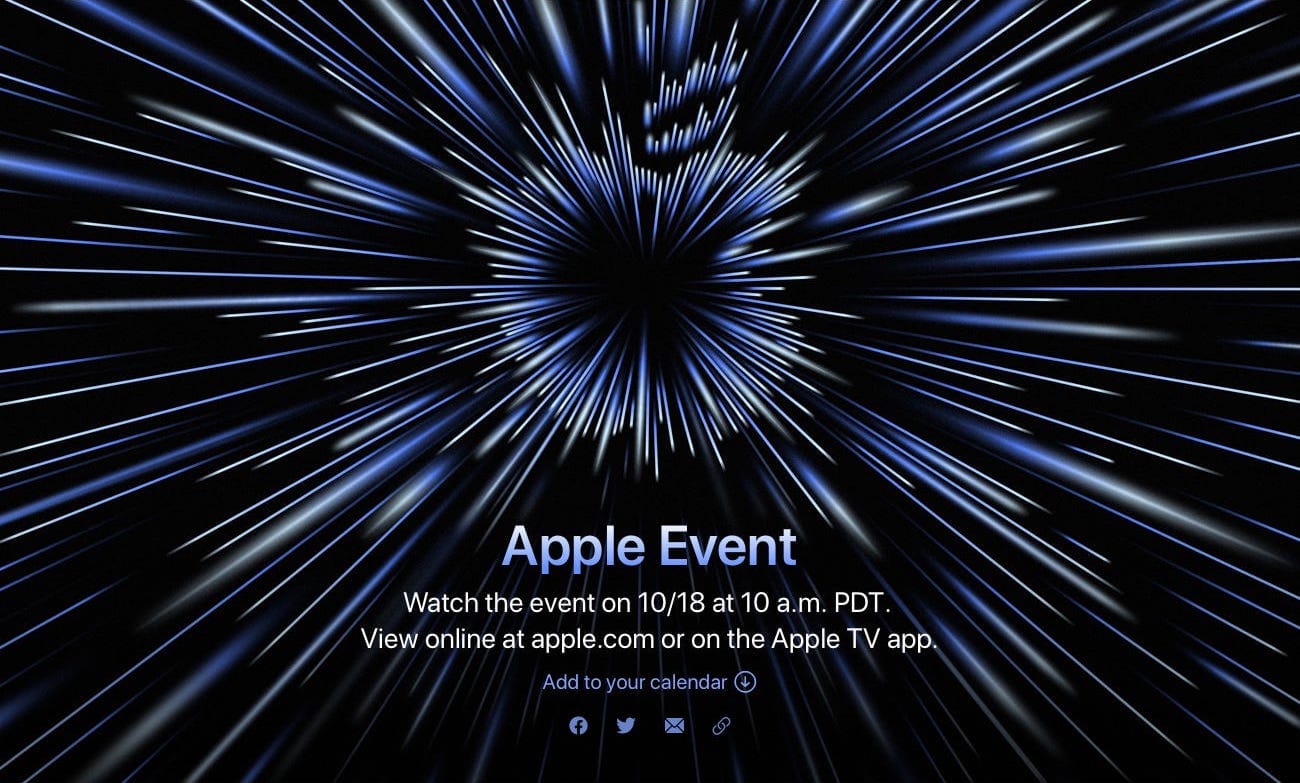 Apple Event

Watch the event on 10/18 at 10 a.m. PDT.
View online at apple.com or on the Apple TV app.

Add to your calendar